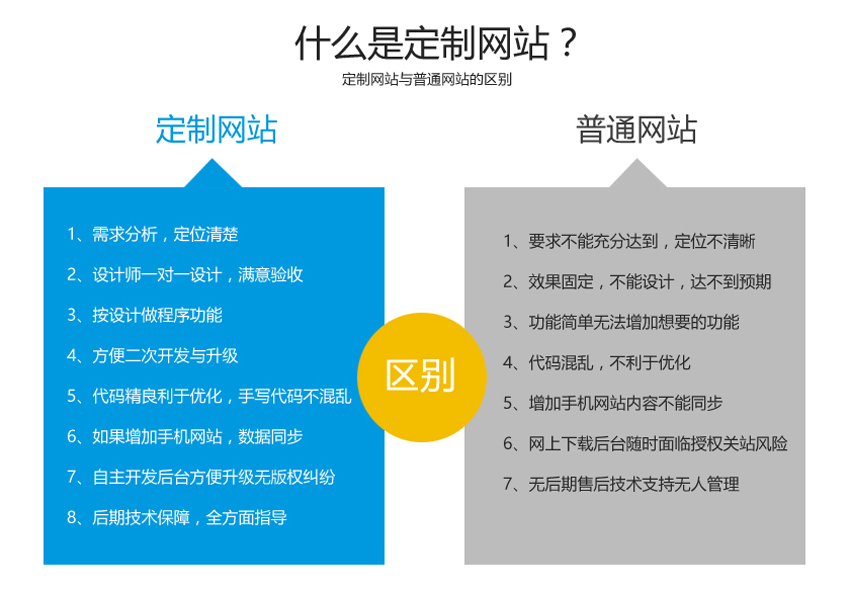 什么是定制网站？

定制网站与普通网站的区别

定制网站

1、需求分析，定位清楚
2、设计师一对一设计，满意验收
3、按设计做程序功能
4、方便二次开发与升级
5、代码精良利于优化，手写代码不混乱
6、如果增加手机网站，数据同步
7、自主开发后台方便升级无版权纠纷
8、后期技术保障，全方面指导

区别

普通网站

1、要求不能充分达到，定位不清晰
2、效果固定，不能设计，达不到预期
3、功能简单无法增加想要的功能
4、代码混乱，不利于优化
5、增加手机网站内容不能同步
6、网上下载后台随时面临授权关站风险
7、无后期售后技术支持无人管理